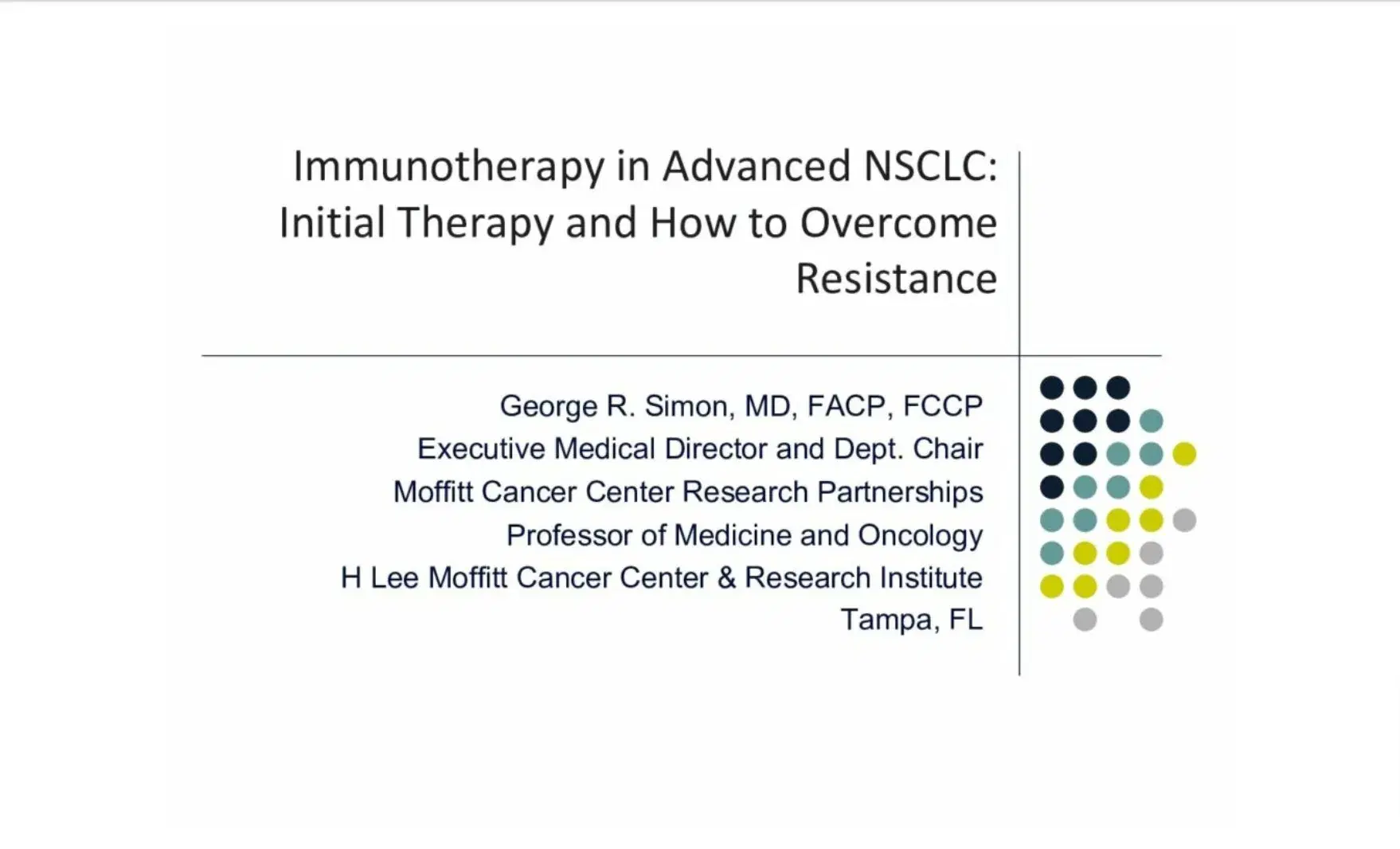 Immunotherapy in Advanced NSCLC: Initial Therapy and How to Overcome Resistance

George R. Simon, MD, FACP, FCCP
Executive Medical Director and Dept. Chair
Moffitt Cancer Center Research Partnerships
Professor of Medicine and Oncology
H Lee Moffitt Cancer Center & Research Institute
Tampa, FL